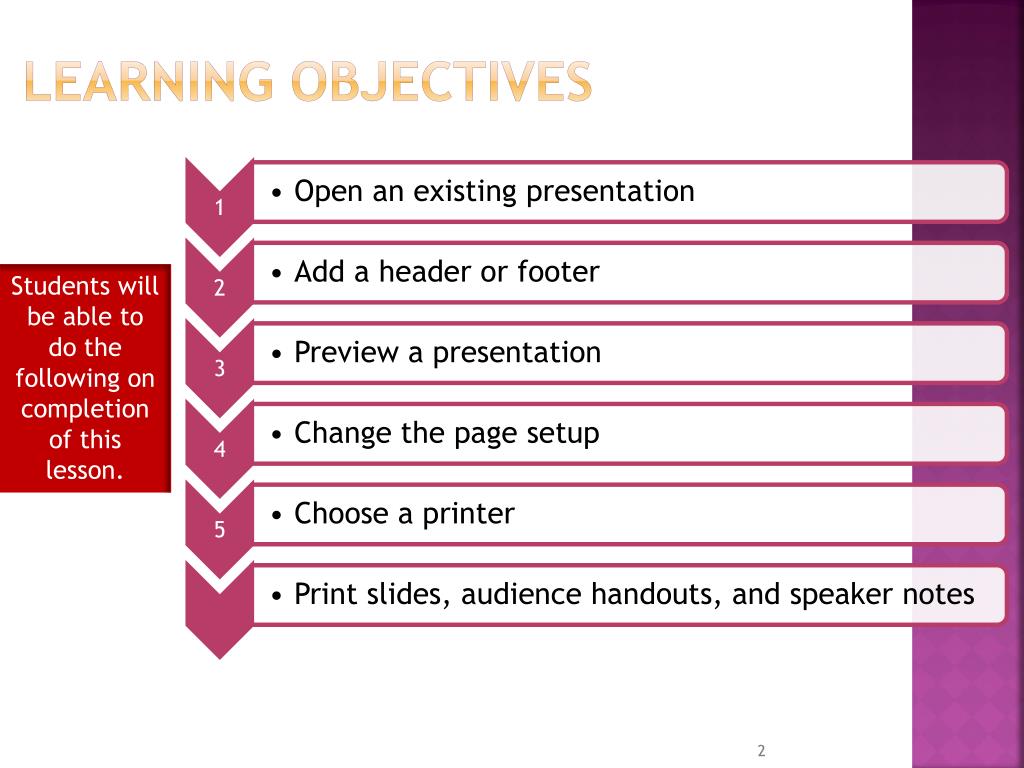 LEARNING OBJECTIVES

Students will be able to do the following on completion of this lesson.

1
• Open an existing presentation

2
• Add a header or footer

3
• Preview a presentation

4
• Change the page setup

5
• Choose a printer

• Print slides, audience handouts, and speaker notes

2